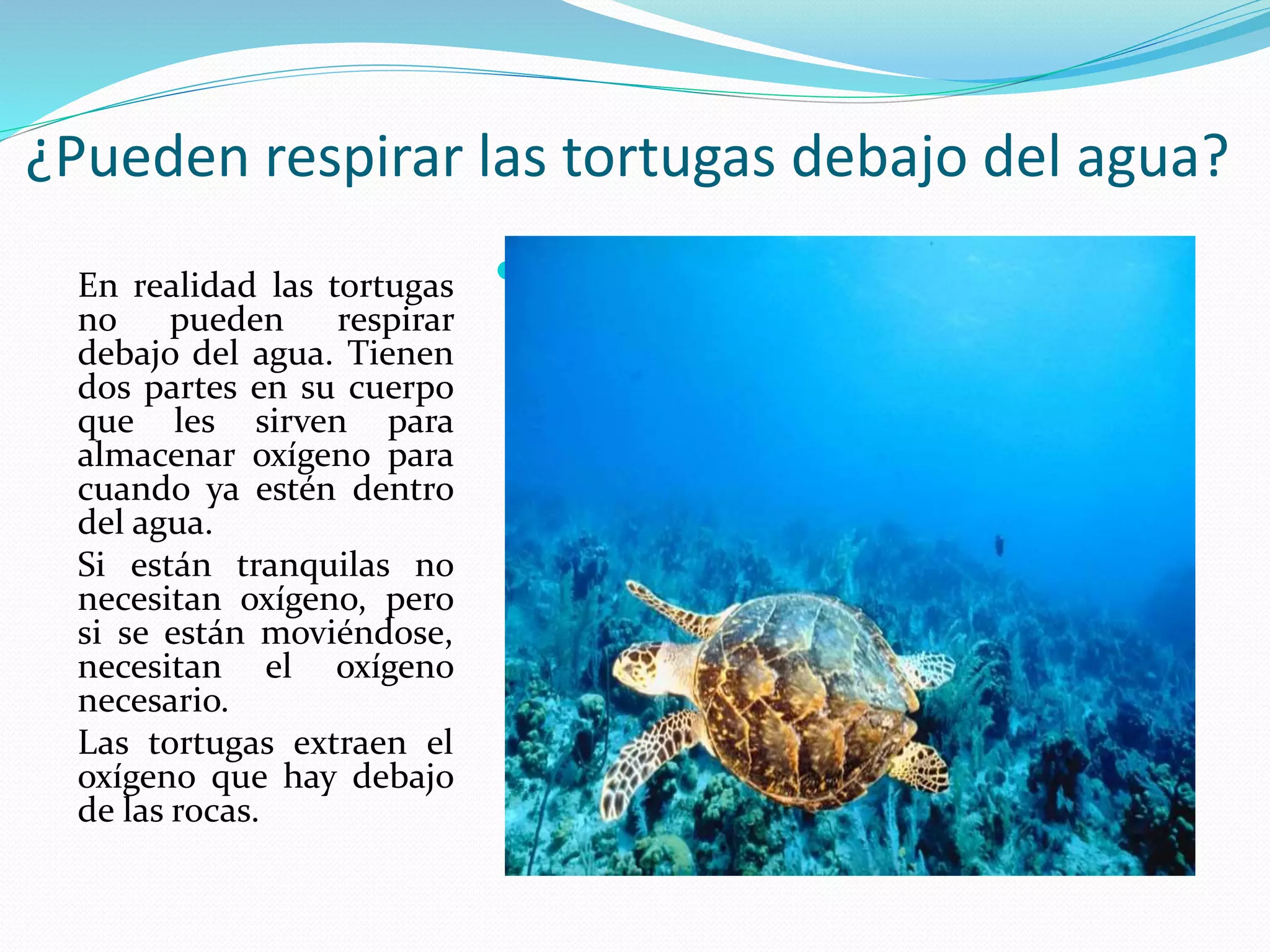 ¿Pueden respirar las tortugas debajo del agua?

En realidad las tortugas no pueden respirar debajo del agua. Tienen dos partes en su cuerpo que les sirven para almacenar oxígeno para cuando ya estén dentro del agua.

Si están tranquilas no necesitan oxígeno, pero si se están moviéndose, necesitan el oxígeno necesario.

Las tortugas extraen el oxígeno que hay debajo de las rocas.